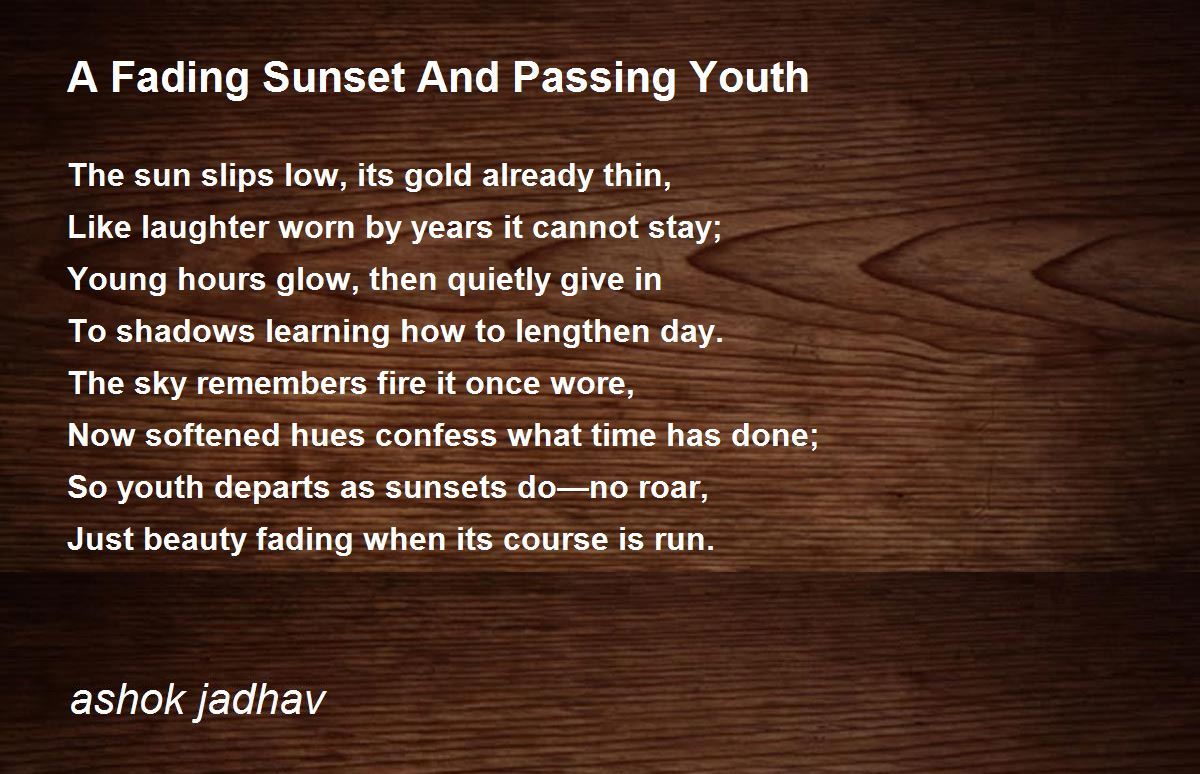 A Fading Sunset And Passing Youth

The sun slips low, its gold already thin,
Like laughter worn by years it cannot stay;
Young hours glow, then quietly give in
To shadows learning how to lengthen day.
The sky remembers fire it once wore,
Now softened hues confess what time has done;
So youth departs as sunsets do—no roar,
Just beauty fading when its course is run.

ashok jadhav